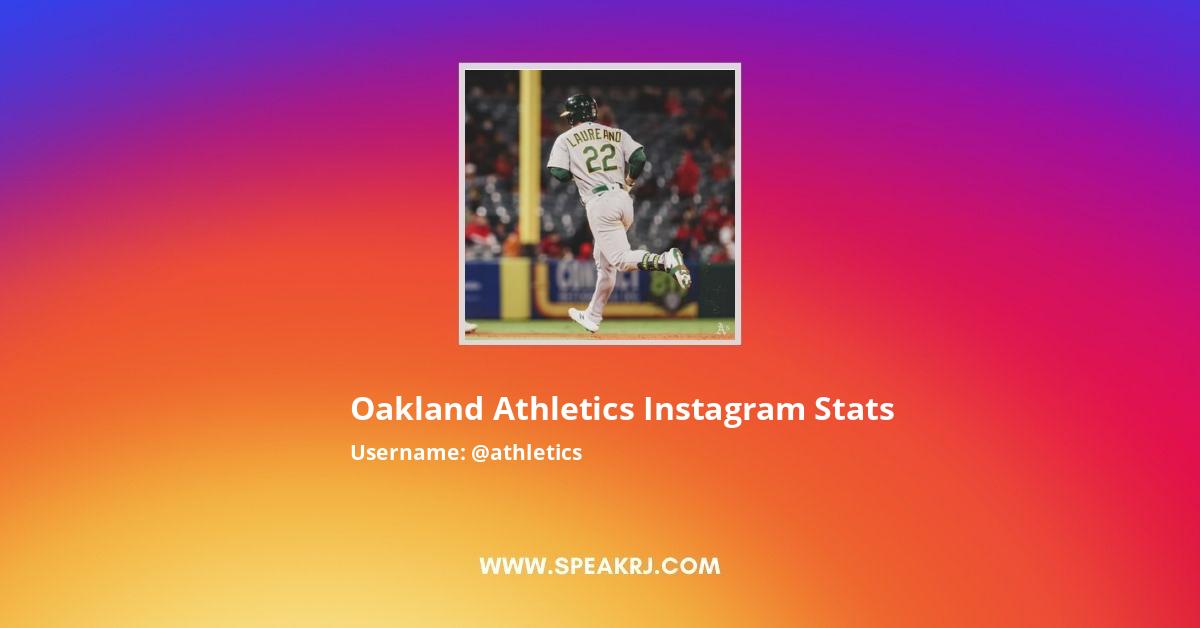 LAUREANO
22

Oakland Athletics Instagram Stats

Username: @athletics

WWW.SPEAKRJ.COM